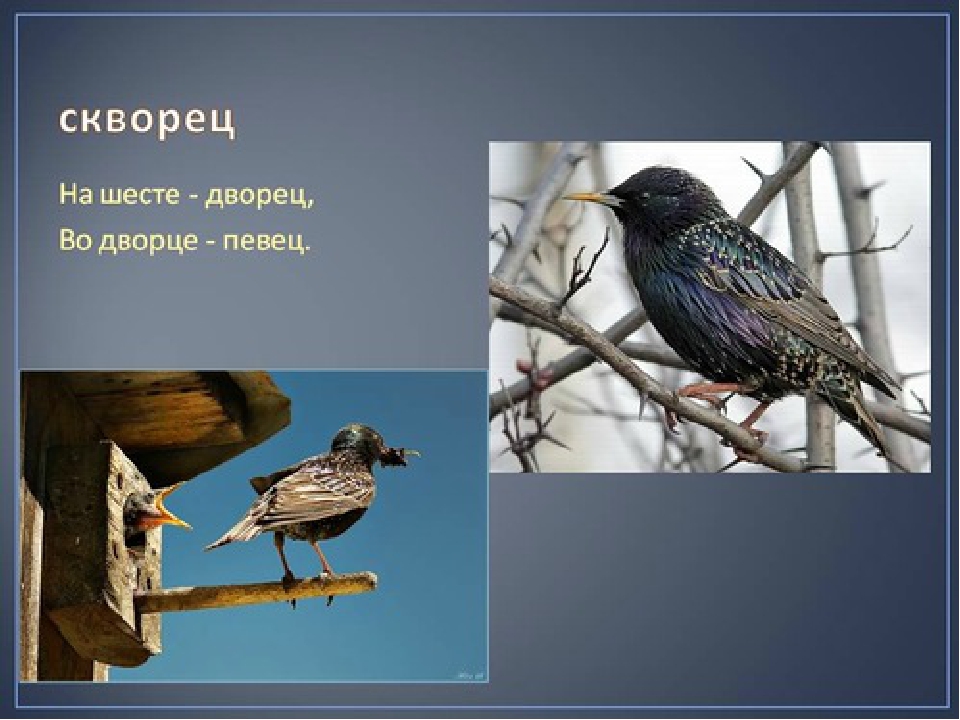 скворец

На шесте - дворец,
Во дворце - певец.